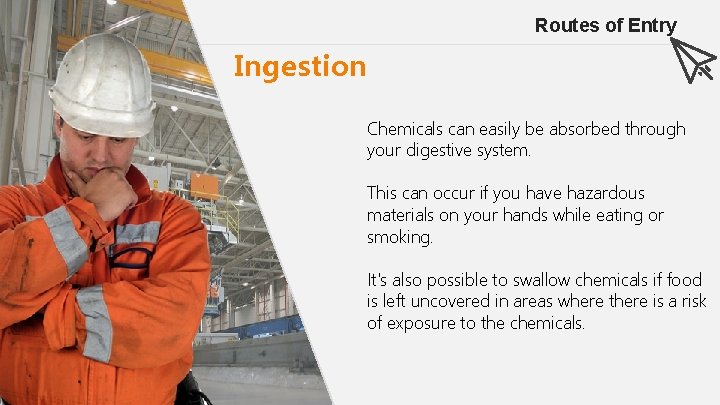 Routes of Entry

Ingestion

Chemicals can easily be absorbed through your digestive system.

This can occur if you have hazardous materials on your hands while eating or smoking.

It's also possible to swallow chemicals if food is left uncovered in areas where there is a risk of exposure to the chemicals.